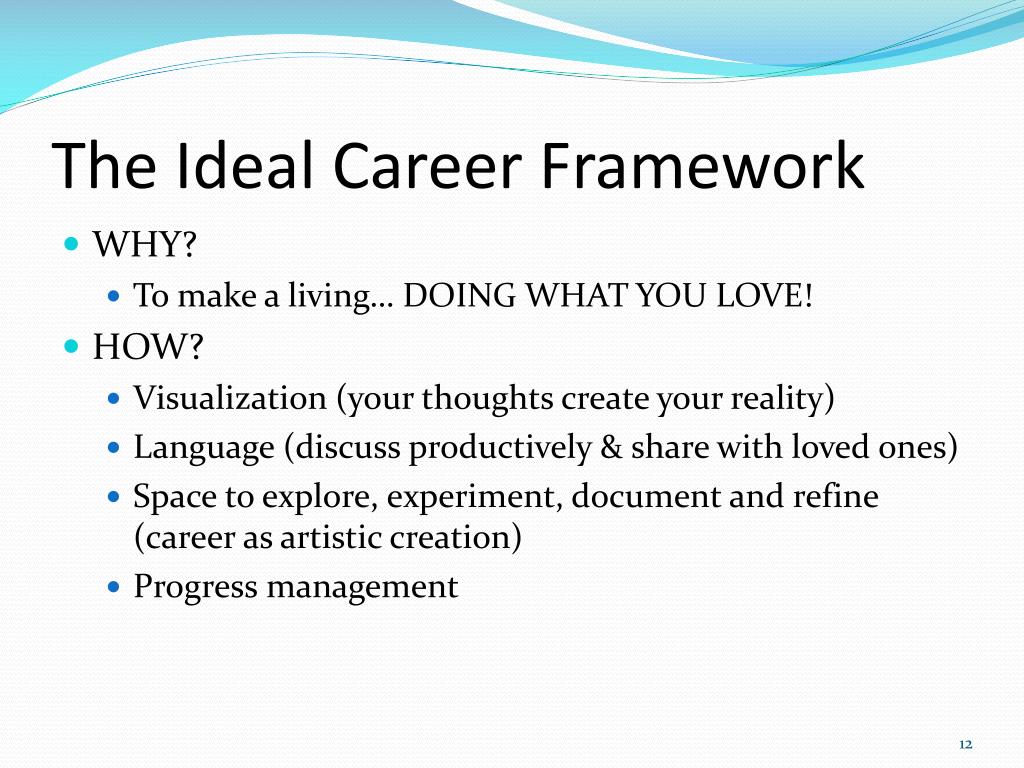 The Ideal Career Framework

- WHY?
  - To make a living… DOING WHAT YOU LOVE!
- HOW?
  - Visualization (your thoughts create your reality)
  - Language (discuss productively & share with loved ones)
  - Space to explore, experiment, document and refine (career as artistic creation)
  - Progress management

12